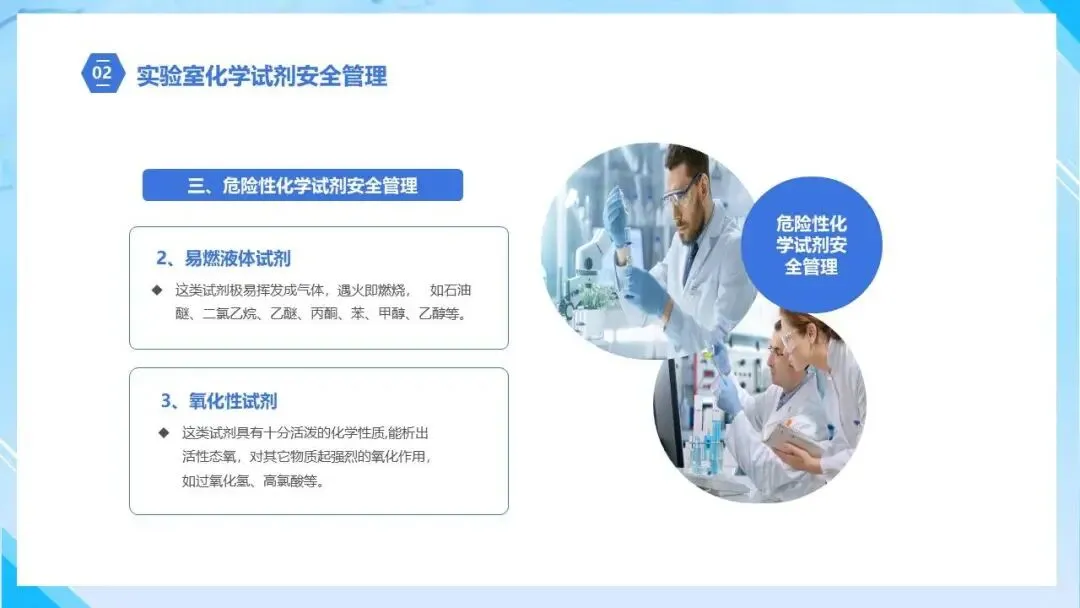 02 实验室化学试剂安全管理

三、危险性化学试剂安全管理

2、易燃液体试剂

◆ 这类试剂极易挥发成气体，遇火即燃烧， 如石油醚、二氯乙烷、乙醚、丙酮、苯、甲醇、乙醇等。

3、氧化性试剂

◆ 这类试剂具有十分活泼的化学性质,能析出活性态氧，对其它物质起强烈的氧化作用，如过氧化氢、高氯酸等。

危险性化学试剂安全管理